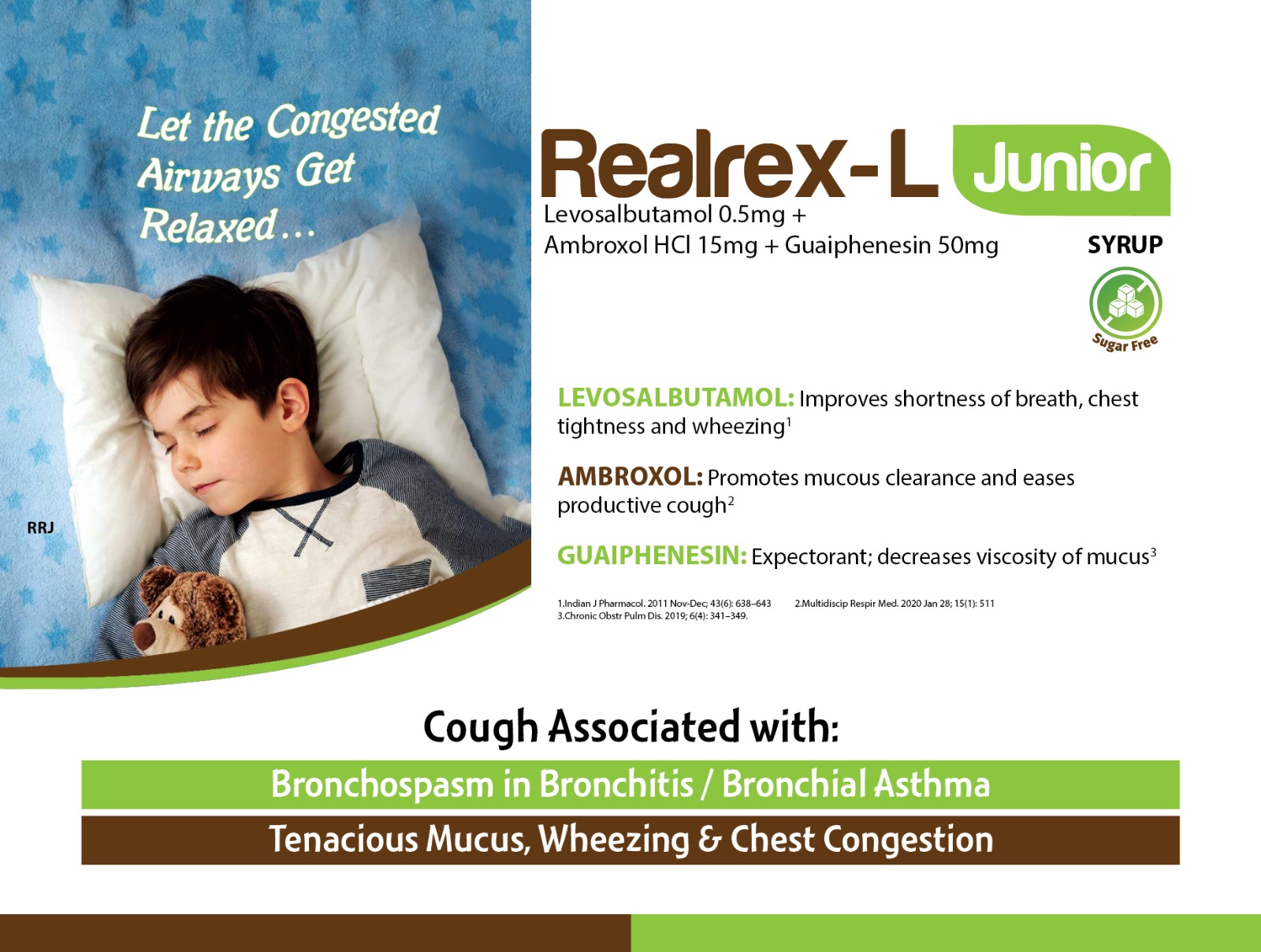 Let the Congested Airways Get Relaxed...

RRJ

Realrex-L Junior

Levosalbutamol 0.5mg + Ambroxol HCl 15mg + Guaiphenesin 50mg

SYRUP

Sugar Free

LEVOSALBUTAMOL: Improves shortness of breath, chest tightness and wheezing$^1$

AMBROXOL: Promotes mucous clearance and eases productive cough$^2$

GUAIPHENESIN: Expectorant; decreases viscosity of mucus$^3$

1.Indian J Pharmacol. 2011 Nov-Dec; 43(6): 638–643 2.Multidiscip Respir Med. 2020 Jan 28; 15(1): 511
3.Chronic Obstr Pulm Dis. 2019; 6(4): 341–349.

Cough Associated with:

Bronchospasm in Bronchitis / Bronchial Asthma

Tenacious Mucus, Wheezing & Chest Congestion